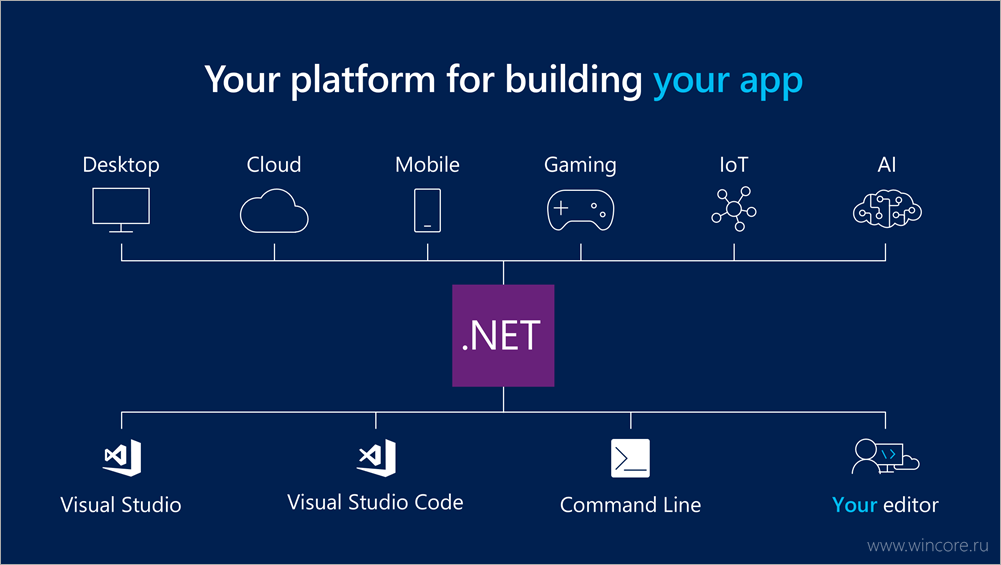 Your platform for building your app

Desktop Cloud Mobile Gaming IoT AI

.NET

Visual Studio Visual Studio Code Command Line Your editor

www.wincore.ru